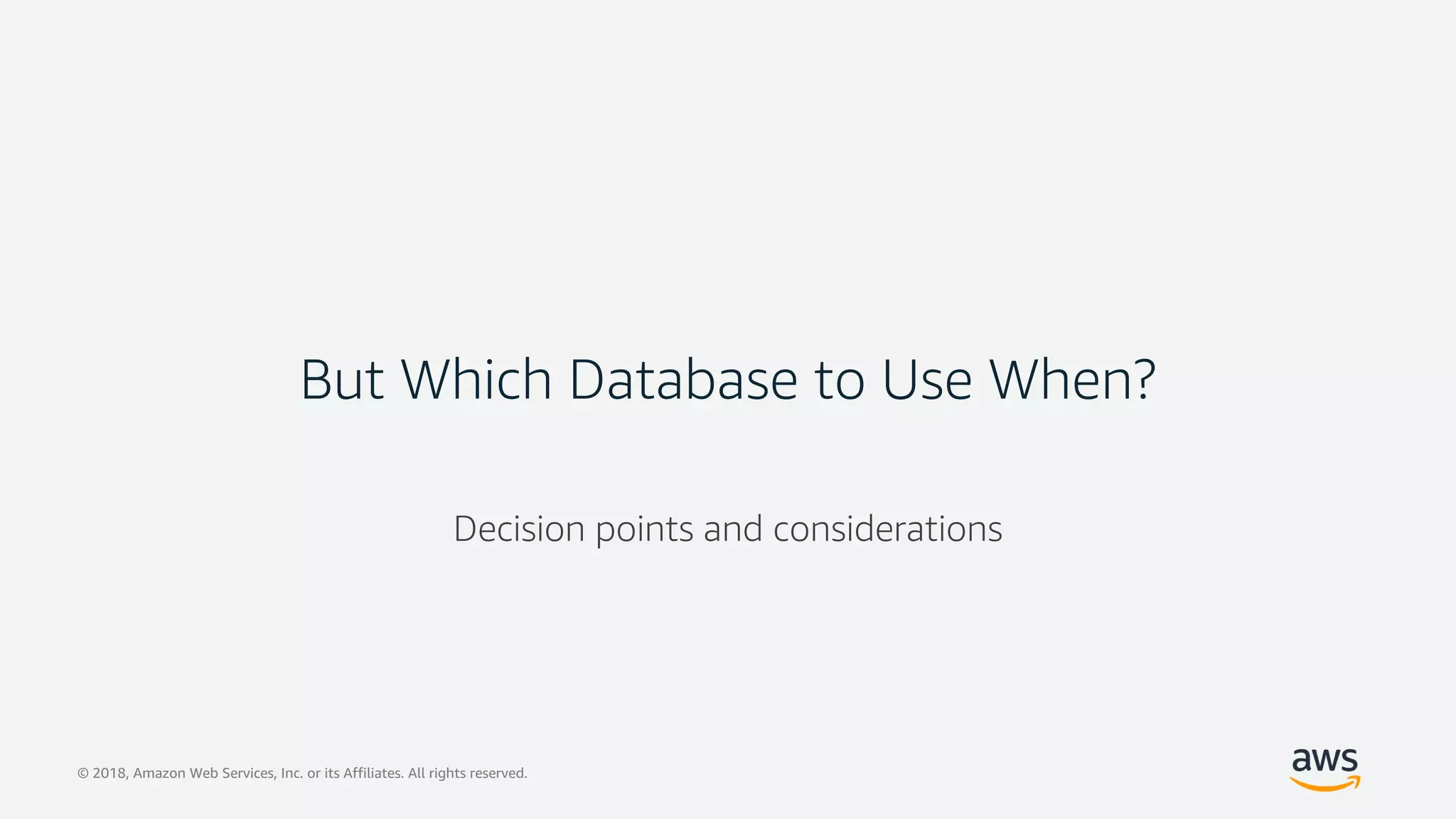 But Which Database to Use When?

Decision points and considerations

© 2018, Amazon Web Services, Inc. or its Affiliates. All rights reserved.

aws